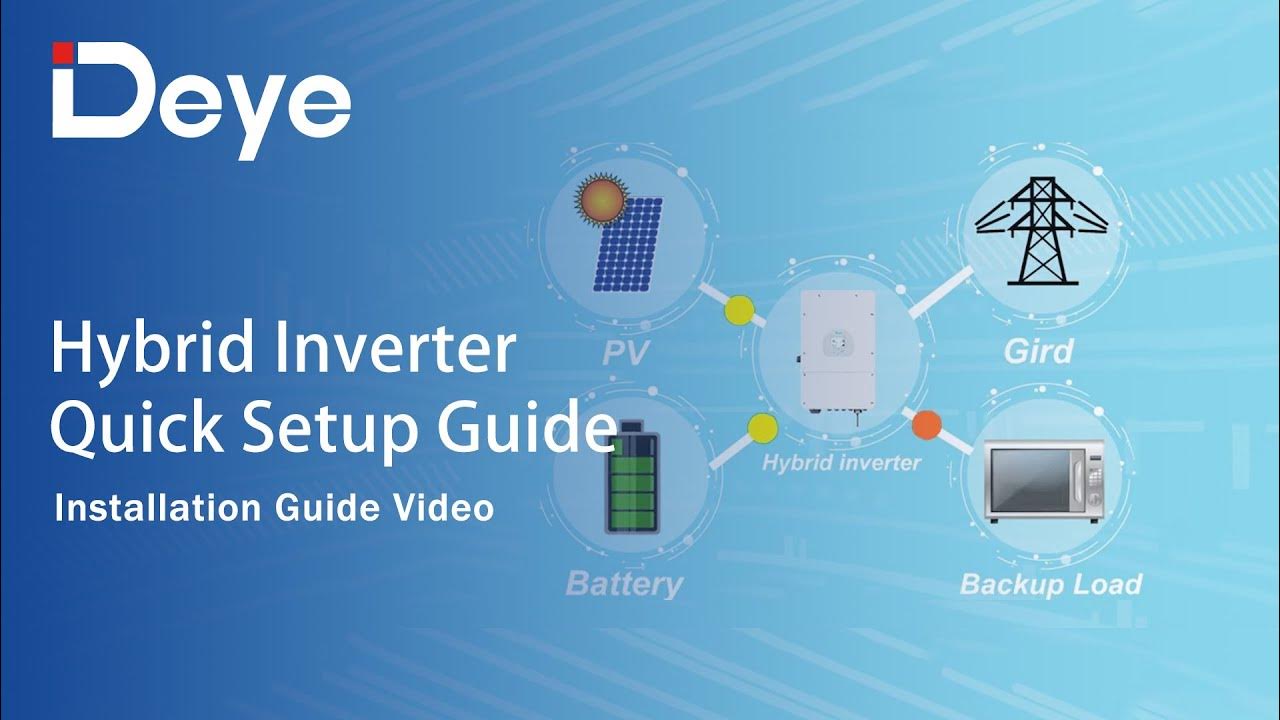 Deye

Hybrid Inverter
Quick Setup Guide

Installation Guide Video

PV

Gird

Hybrid inverter

Battery

Backup Load